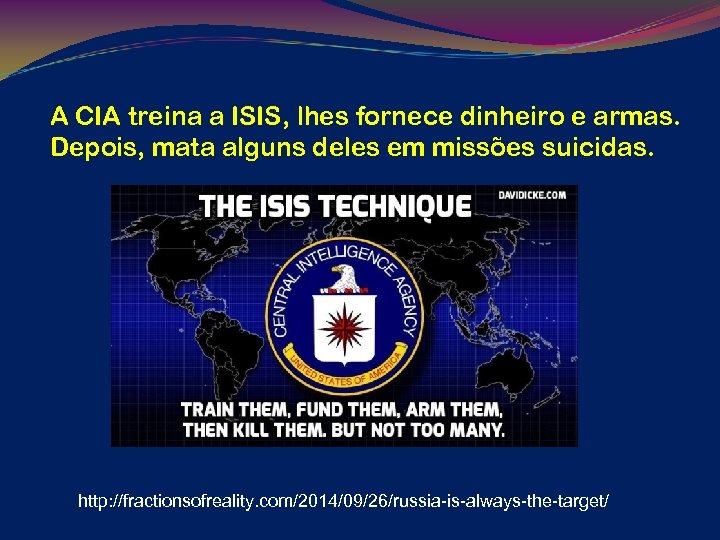 A CIA treina a ISIS, lhes fornece dinheiro e armas. Depois, mata alguns deles em missões suicidas.

THE ISIS TECHNIQUE

DAVIDICKE.COM

CENTRAL INTELLIGENCE AGENCY

UNITED STATES OF AMERICA

TRAIN THEM, FUND THEM, ARM THEM, THEN KILL THEM. BUT NOT TOO MANY.

http://fractionsofreality.com/2014/09/26/russia-is-always-the-target/